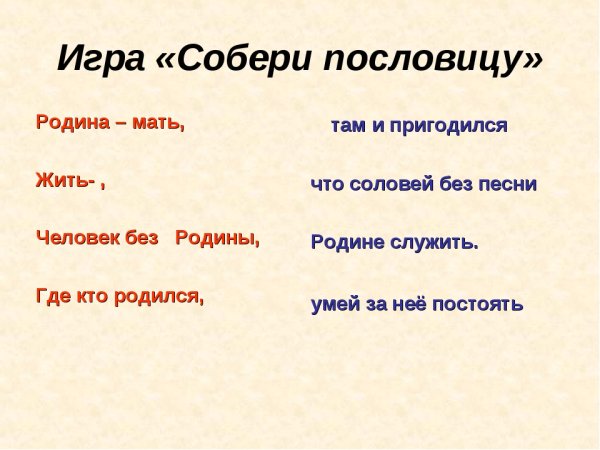 Игра «Собери пословицу»

Родина – мать,

Жить- ,

Человек без Родины,

Где кто родился,

там и пригодился

что соловей без песни

Родине служить.

умей за неё постоять